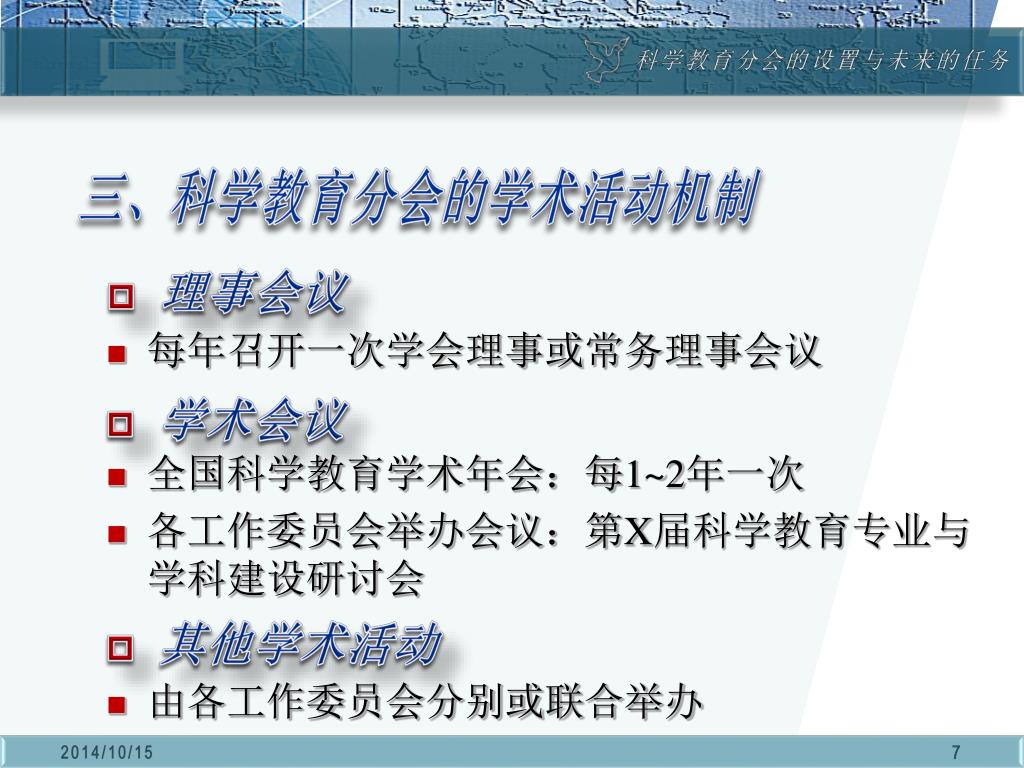 科学教育分会的设置与未来的任务

三、科学教育分会的学术活动机制

理事会议

每年召开一次学会理事或常务理事会议

学术会议

全国科学教育学术年会：每1~2年一次

各工作委员会举办会议：第X届科学教育专业与学科建设研讨会

其他学术活动

由各工作委员会分别或联合举办

2014/10/15

7